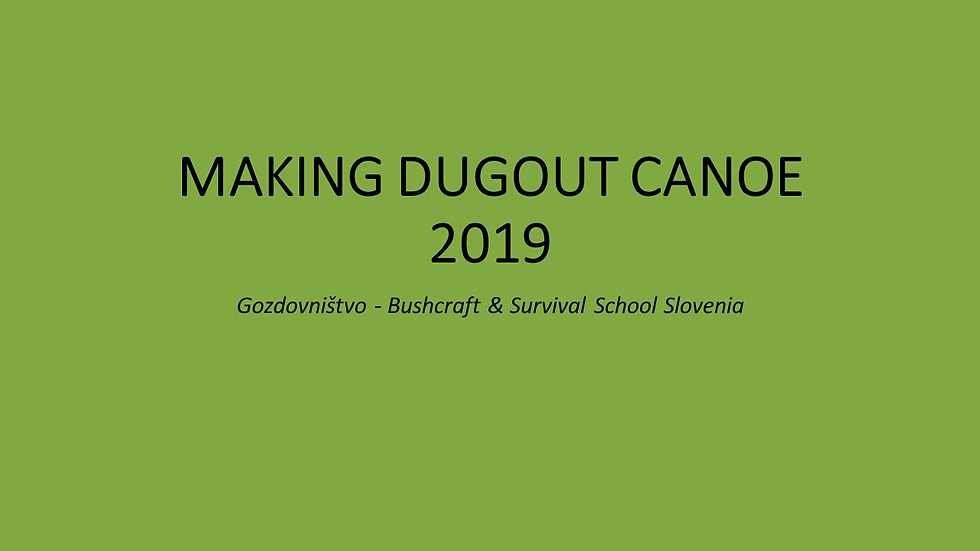 MAKING DUGOUT CANOE
2019

Gozdovništvo - Bushcraft & Survival School Slovenia